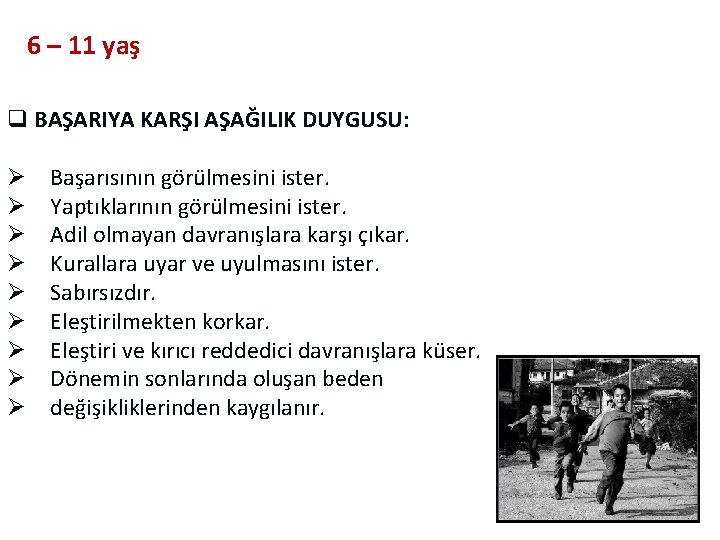 6 – 11 yaş

❑ BAŞARIYA KARŞI AŞAĞILIK DUYGUSU:

➢ Başarısının görülmesini ister.
➢ Yaptıklarının görülmesini ister.
➢ Adil olmayan davranışlara karşı çıkar.
➢ Kurallara uyar ve uyulmasını ister.
➢ Sabırsızdır.
➢ Eleştirilmekten korkar.
➢ Eleştiri ve kırıcı reddedici davranışlara küser.
➢ Dönemin sonlarında oluşan beden
➢ değişikliklerinden kaygılanır.